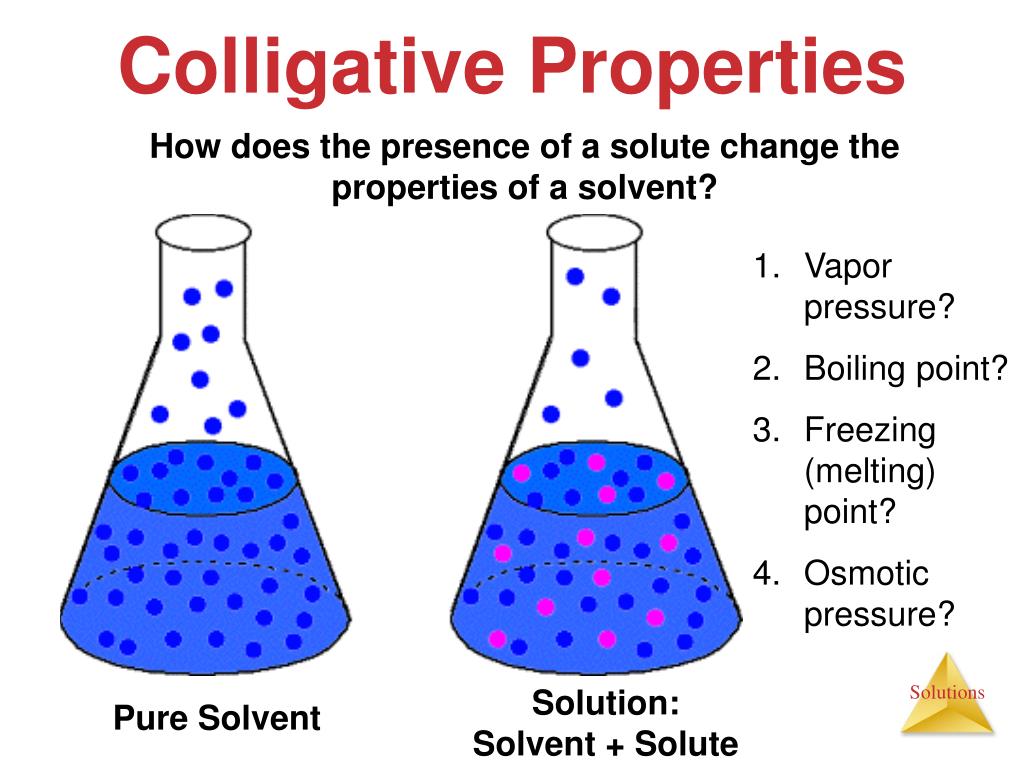 Colligative Properties

How does the presence of a solute change the properties of a solvent?

1. Vapor pressure?
2. Boiling point?
3. Freezing (melting) point?
4. Osmotic pressure?

Pure Solvent

Solution:
Solvent + Solute

Solutions